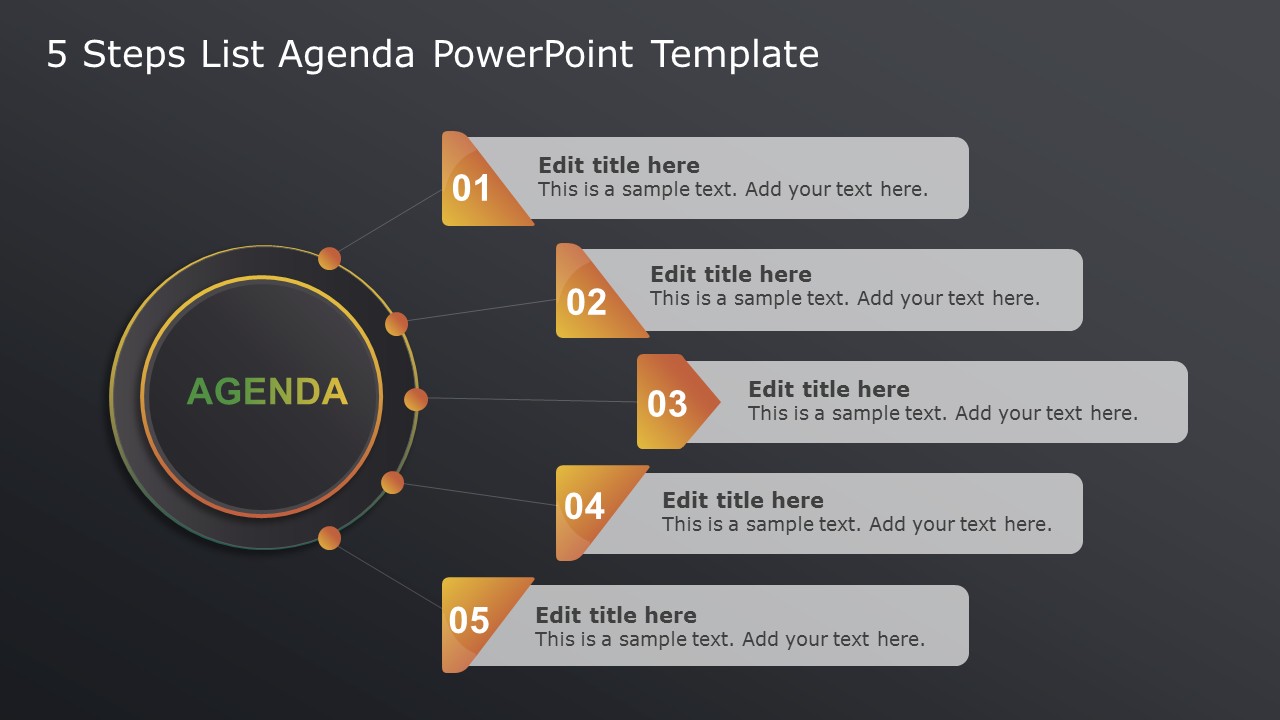 5 Steps List Agenda PowerPoint Template

AGENDA

01
Edit title here
This is a sample text. Add your text here.

02
Edit title here
This is a sample text. Add your text here.

03
Edit title here
This is a sample text. Add your text here.

04
Edit title here
This is a sample text. Add your text here.

05
Edit title here
This is a sample text. Add your text here.